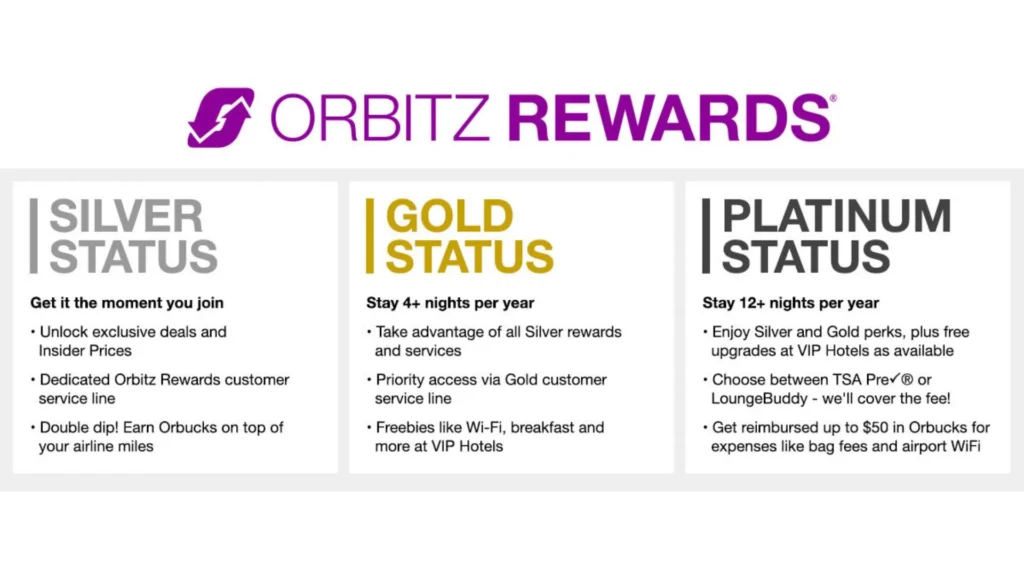 ORBITZ REWARDS®

SILVER STATUS

Get it the moment you join

• Unlock exclusive deals and Insider Prices

• Dedicated Orbitz Rewards customer service line

• Double dip! Earn Orbucks on top of your airline miles

GOLD STATUS

Stay 4+ nights per year

• Take advantage of all Silver rewards and services

• Priority access via Gold customer service line

• Freebies like Wi-Fi, breakfast and more at VIP Hotels

PLATINUM STATUS

Stay 12+ nights per year

• Enjoy Silver and Gold perks, plus free upgrades at VIP Hotels as available

• Choose between TSA Pre✓® or LoungeBuddy - we'll cover the fee!

• Get reimbursed up to $50 in Orbucks for expenses like bag fees and airport WiFi